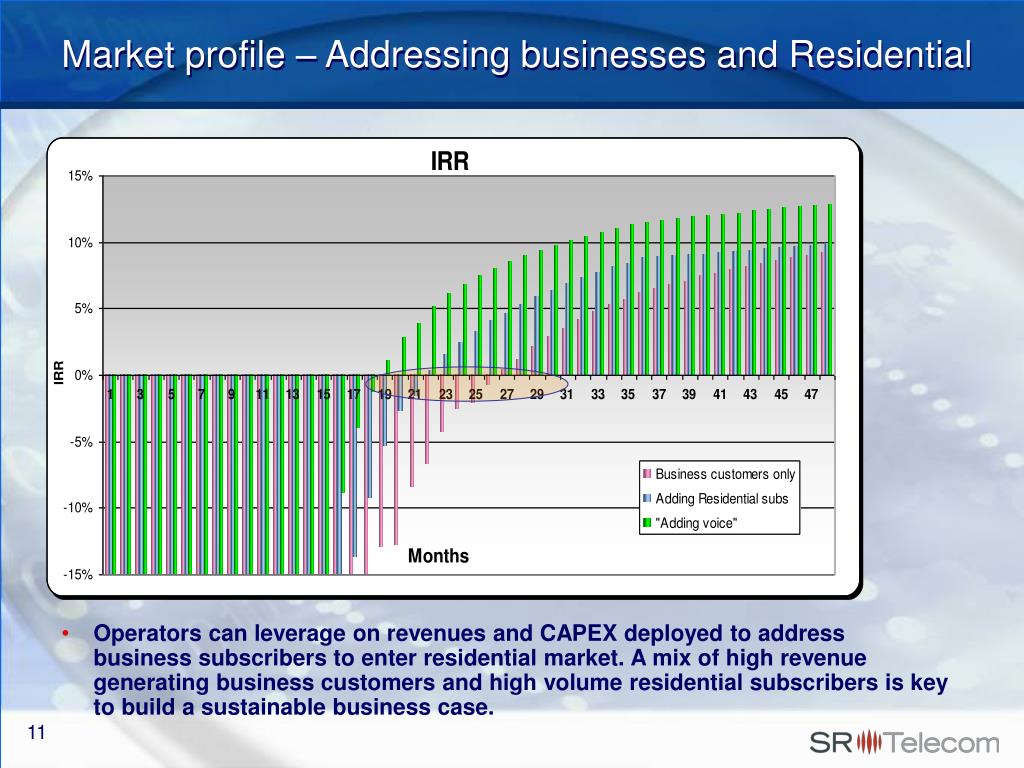 Market profile – Addressing businesses and Residential

IRR

15%
10%
5%
0%
-5%
-10%
-15%

IRR

1 3 5 7 9 11 13 15 17 19 21 23 25 27 29 31 33 35 37 39 41 43 45 47

Business customers only
Adding Residential subs
"Adding voice"

Months

• Operators can leverage on revenues and CAPEX deployed to address business subscribers to enter residential market. A mix of high revenue generating business customers and high volume residential subscribers is key to build a sustainable business case.

11

SR Telecom